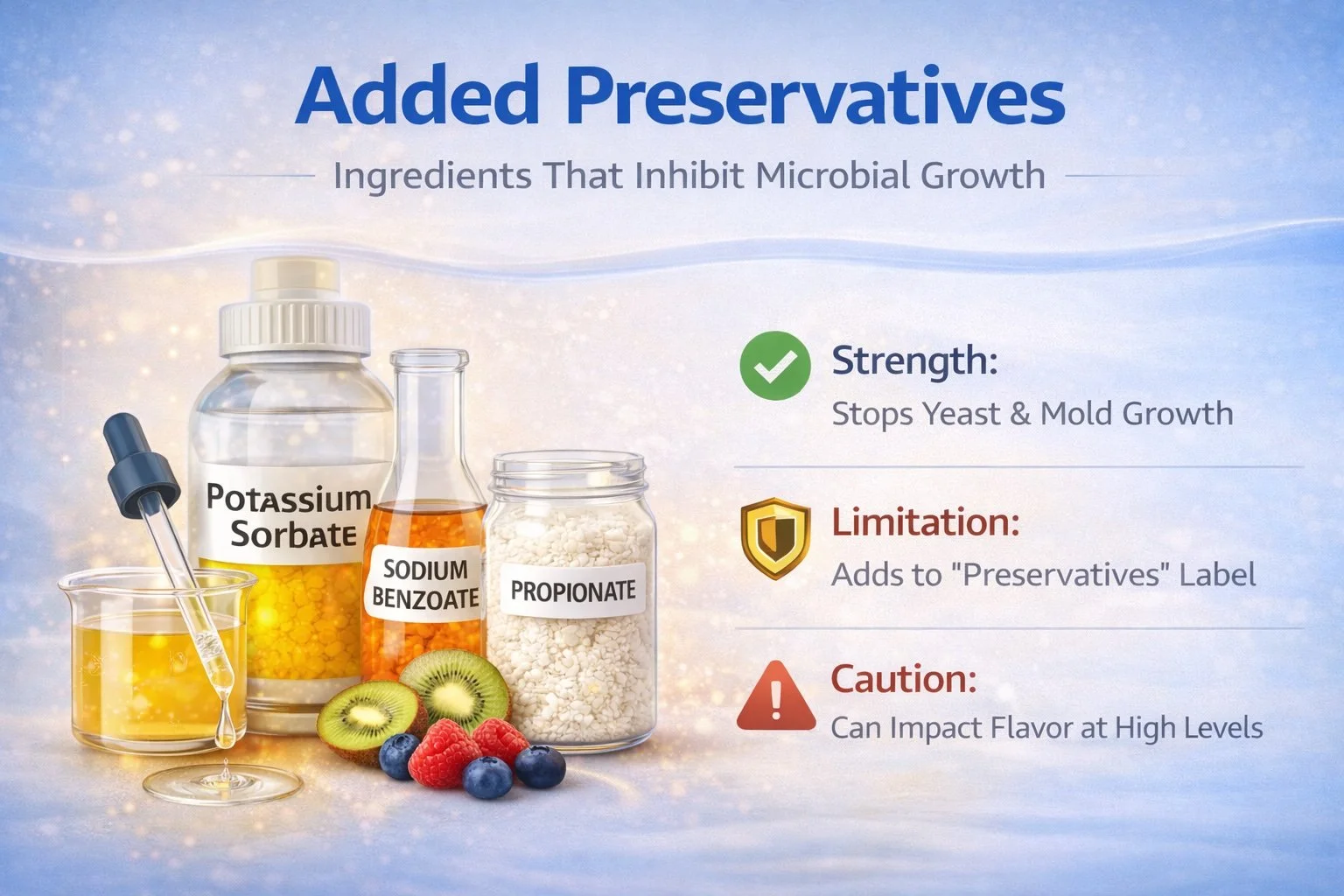 Added Preservatives

Ingredients That Inhibit Microbial Growth

Potassium Sorbate

SODIUM BENZOATE

PROPIONATE

Strength:
Stops Yeast & Mold Growth

Limitation:
Adds to "Preservatives" Label

Caution:
Can Impact Flavor at High Levels